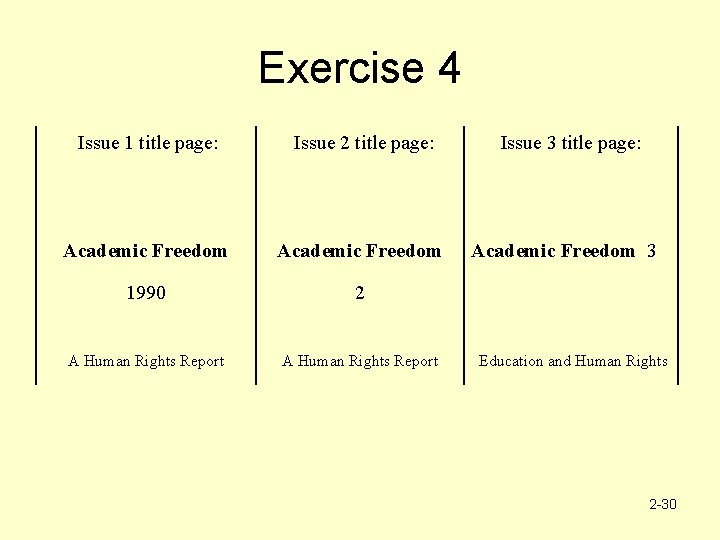 Exercise 4

Issue 1 title page:

Academic Freedom

1990

A Human Rights Report

Issue 2 title page:

Academic Freedom

2

A Human Rights Report

Issue 3 title page:

Academic Freedom 3

Education and Human Rights

2-30